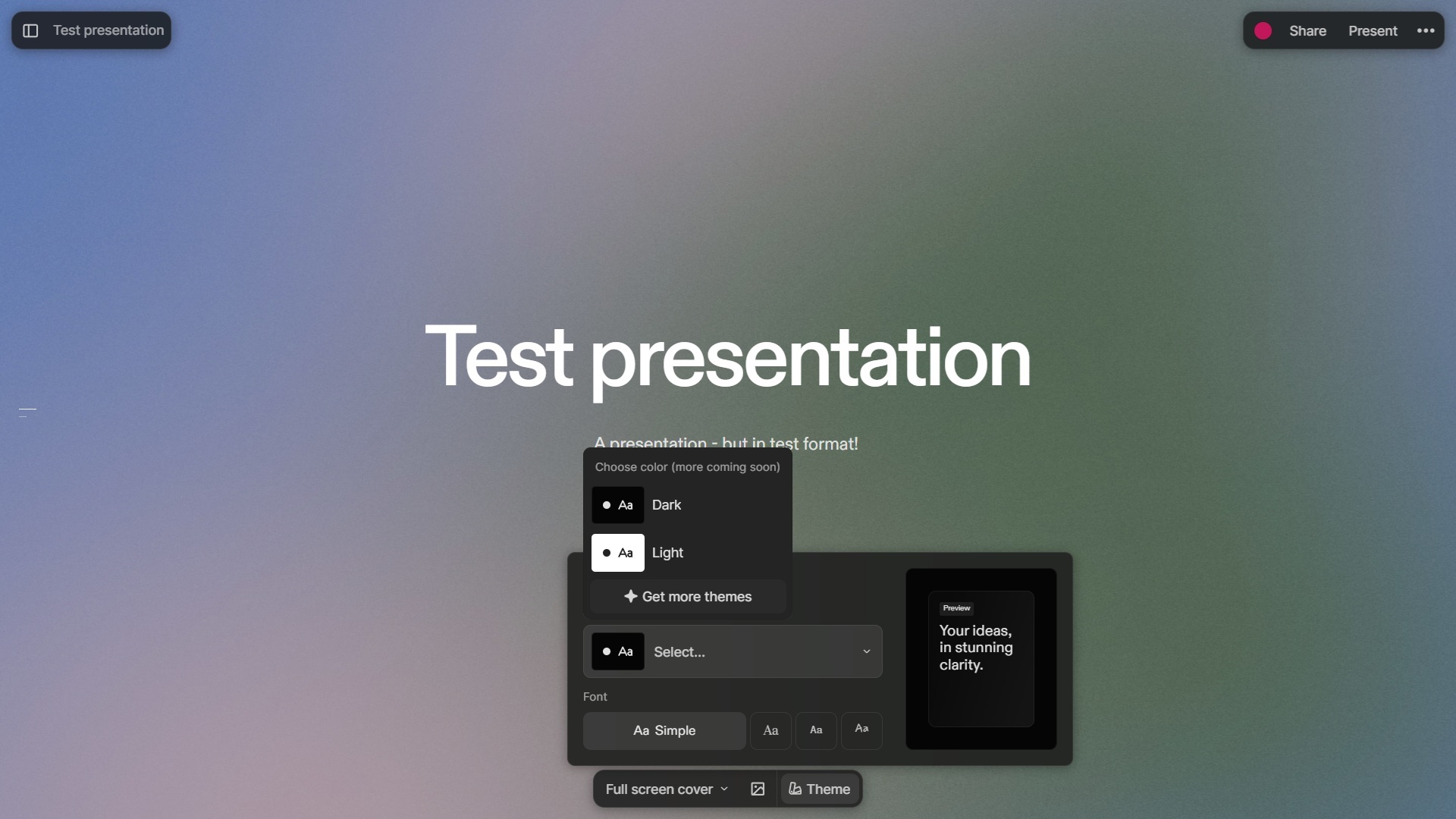 Test presentation

Share Present

Test presentation

A presentation - but in test format!

Choose color (more coming soon)

Aa Dark

Aa Light

Get more themes

Aa Select...

Font

Aa Simple Aa Aa Aa

Preview

Your ideas, in stunning clarity.

Full screen cover Theme